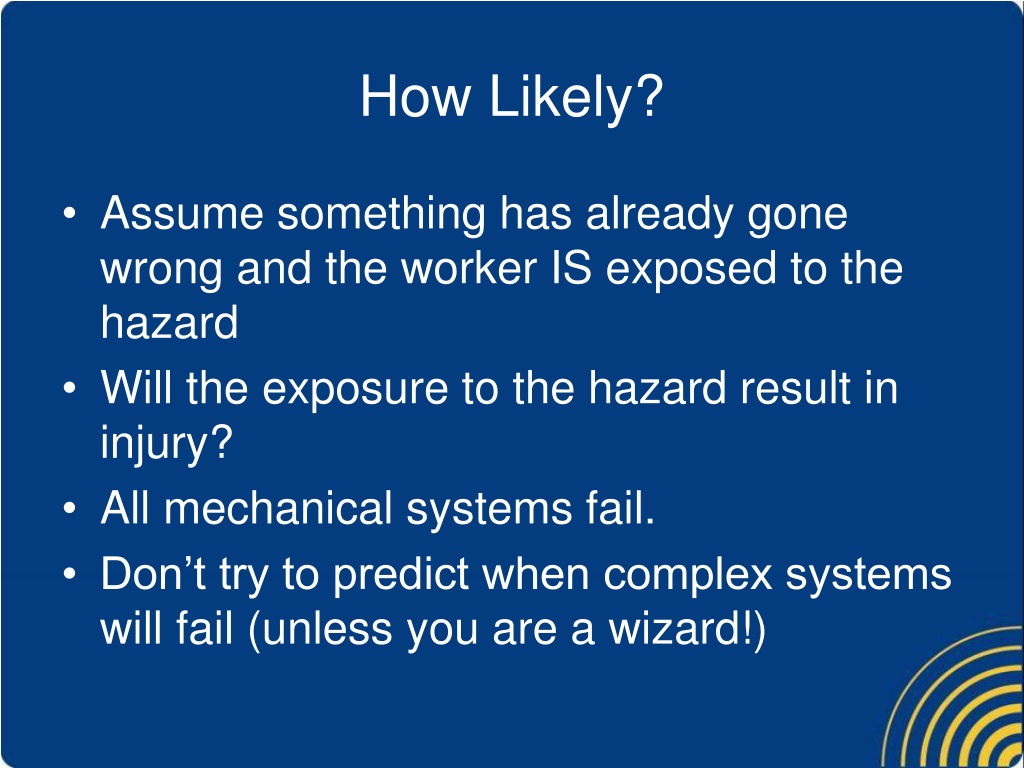 How Likely?

• Assume something has already gone wrong and the worker IS exposed to the hazard
• Will the exposure to the hazard result in injury?
• All mechanical systems fail.
• Don’t try to predict when complex systems will fail (unless you are a wizard!)